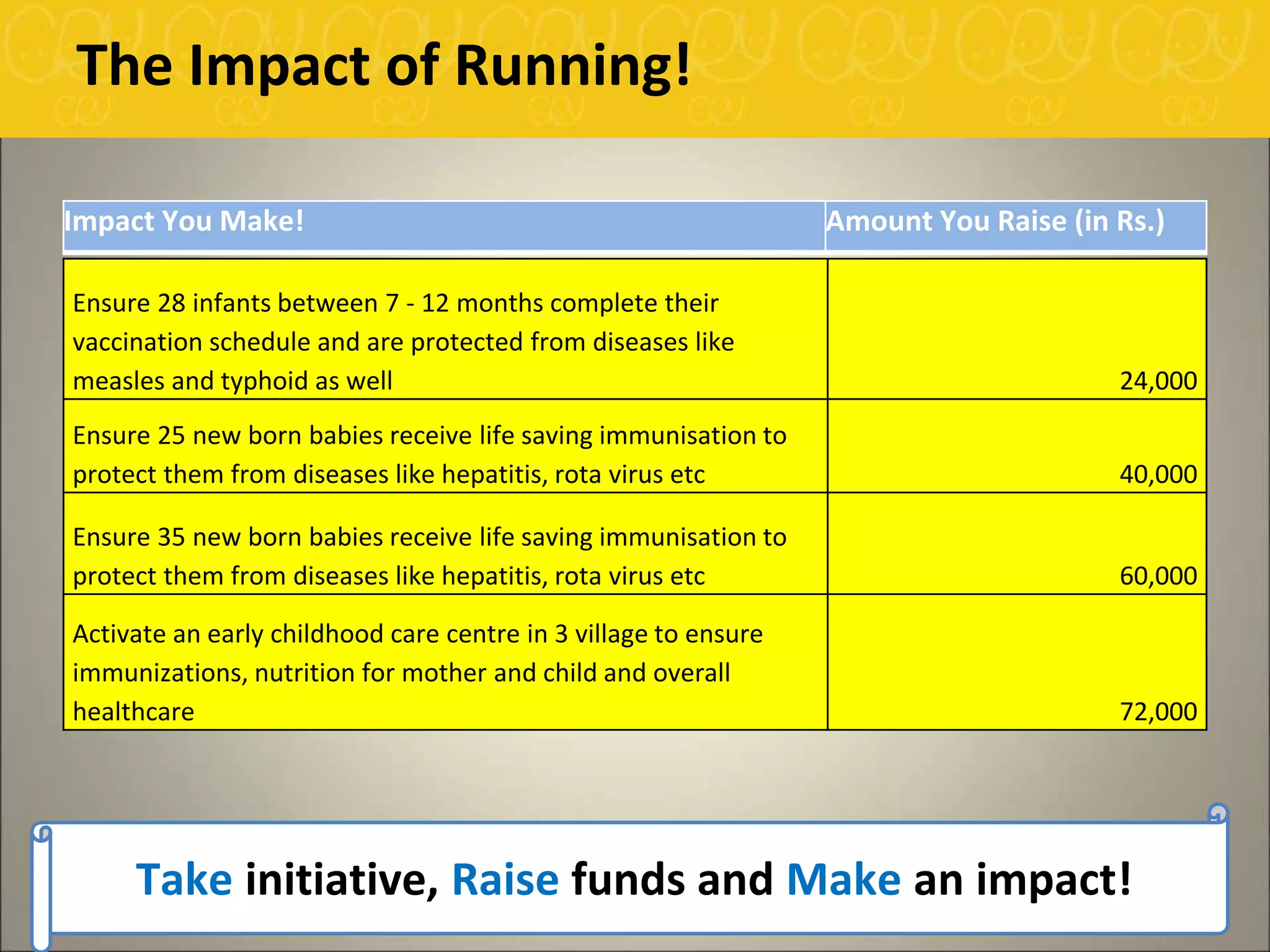 The Impact of Running!

| Impact You Make! | Amount You Raise (in Rs.) |
|---|---|
| Ensure 28 infants between 7 - 12 months complete their vaccination schedule and are protected from diseases like measles and typhoid as well | 24,000 |
| Ensure 25 new born babies receive life saving immunisation to protect them from diseases like hepatitis, rota virus etc | 40,000 |
| Ensure 35 new born babies receive life saving immunisation to protect them from diseases like hepatitis, rota virus etc | 60,000 |
| Activate an early childhood care centre in 3 village to ensure immunizations, nutrition for mother and child and overall healthcare | 72,000 |

Take initiative, Raise funds and Make an impact!